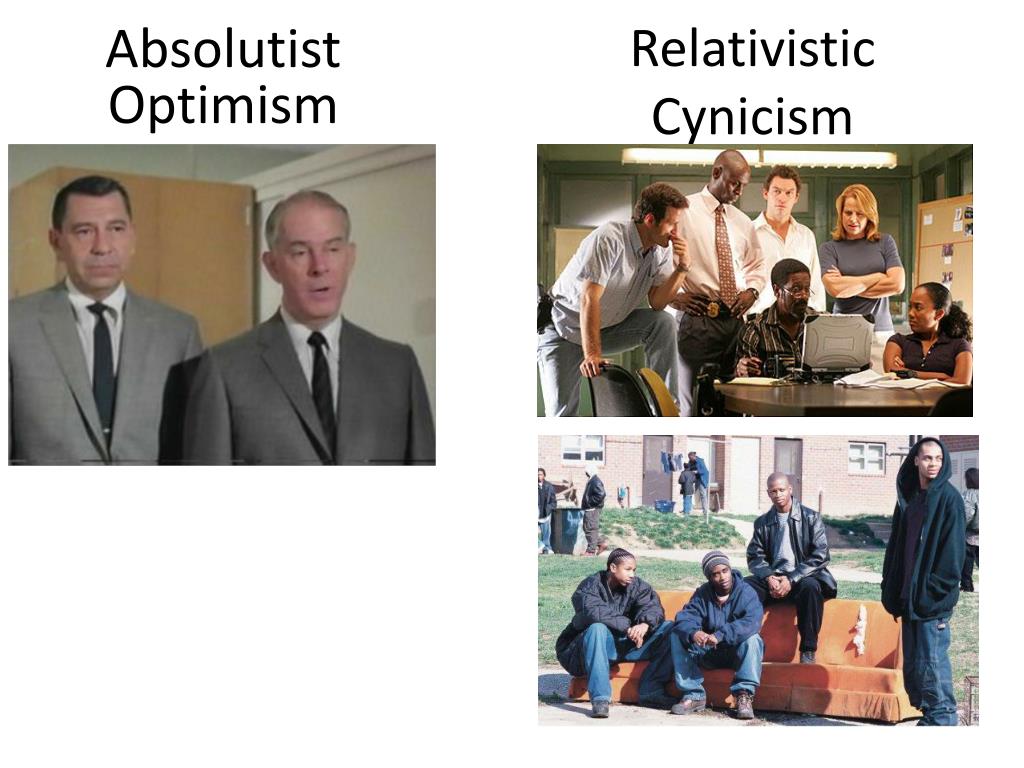 Absolutist Optimism

Relativistic Cynicism